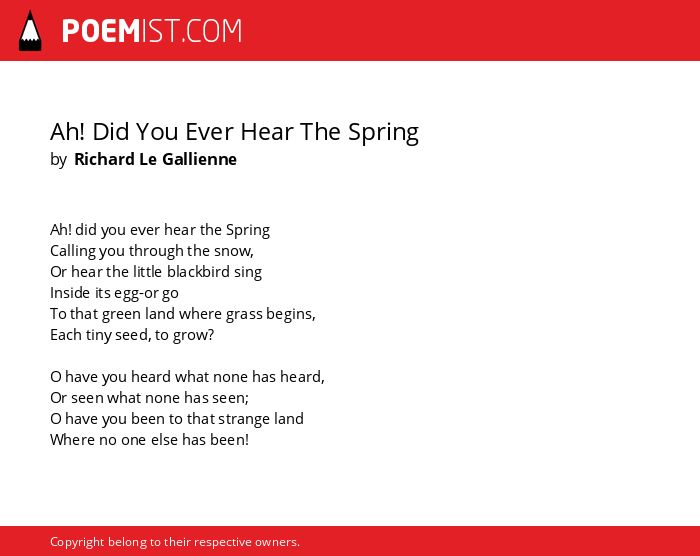 POEMIST.COM

Ah! Did You Ever Hear The Spring
by Richard Le Gallienne

Ah! did you ever hear the Spring
Calling you through the snow,
Or hear the little blackbird sing
Inside its egg-or go
To that green land where grass begins,
Each tiny seed, to grow?

O have you heard what none has heard,
Or seen what none has seen;
O have you been to that strange land
Where no one else has been!

Copyright belong to their respective owners.